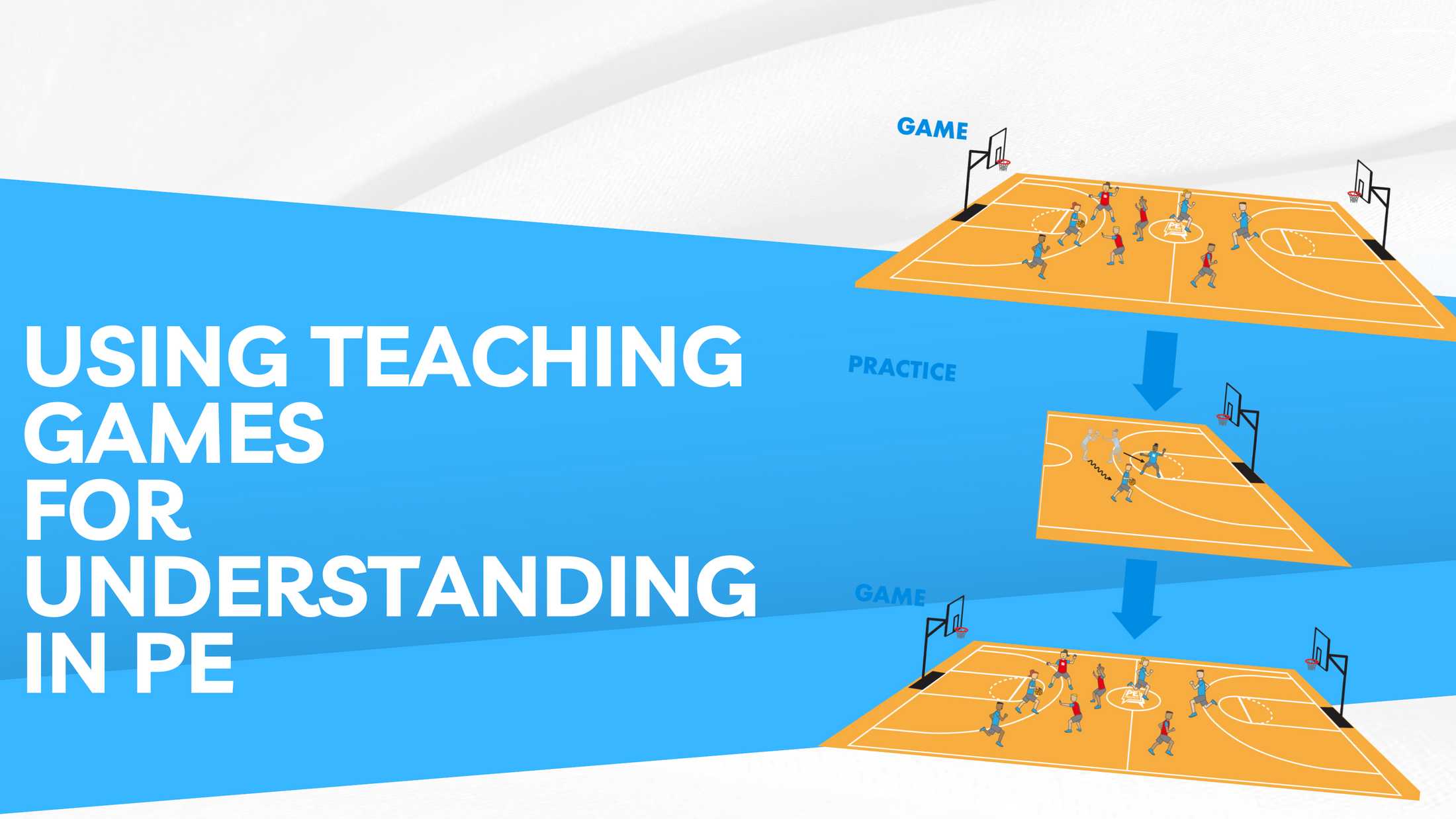 USING TEACHING GAMES FOR UNDERSTANDING IN PE

GAME

PRACTICE

GAME